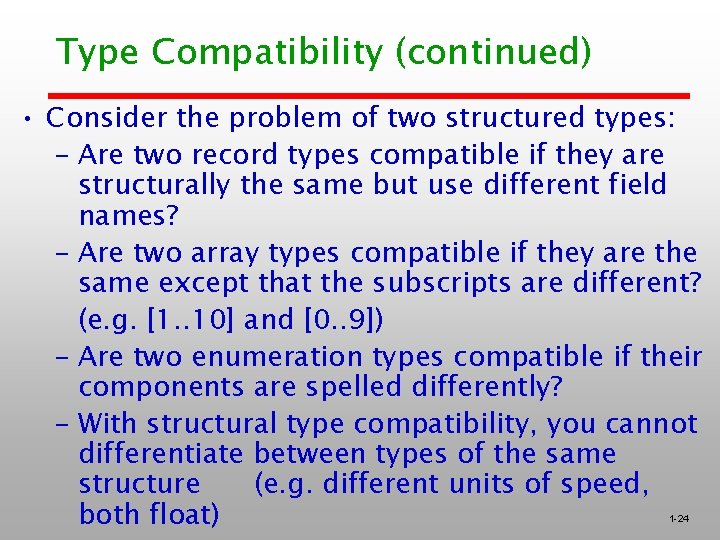 Type Compatibility (continued)

• Consider the problem of two structured types:

– Are two record types compatible if they are structurally the same but use different field names?

– Are two array types compatible if they are the same except that the subscripts are different? (e.g. [1..10] and [0..9])

– Are two enumeration types compatible if their components are spelled differently?

– With structural type compatibility, you cannot differentiate between types of the same structure (e.g. different units of speed, both float)

1-24